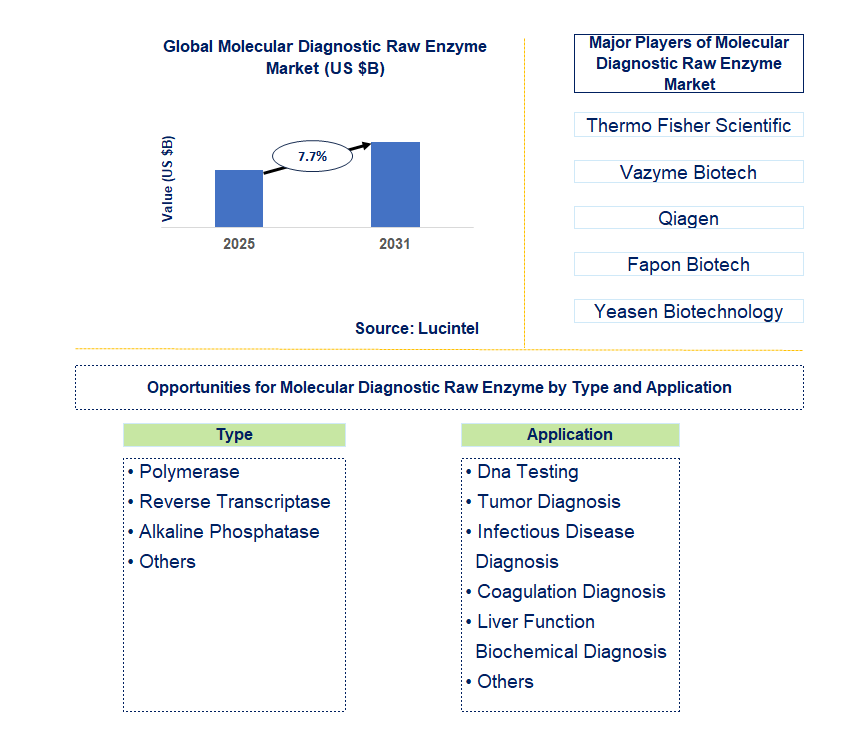 Global Molecular Diagnostic Raw Enzyme Market (US $B)

Value (US $B)

7.7%

2025

2031

Source: Lucintel

Major Players of Molecular Diagnostic Raw Enzyme Market

Thermo Fisher Scientific

Vazyme Biotech

Qiagen

Fapon Biotech

Yeasen Biotechnology

Opportunities for Molecular Diagnostic Raw Enzyme by Type and Application

Type

• Polymerase
• Reverse Transcriptase
• Alkaline Phosphatase
• Others

Application

• Dna Testing
• Tumor Diagnosis
• Infectious Disease Diagnosis
• Coagulation Diagnosis
• Liver Function Biochemical Diagnosis
• Others